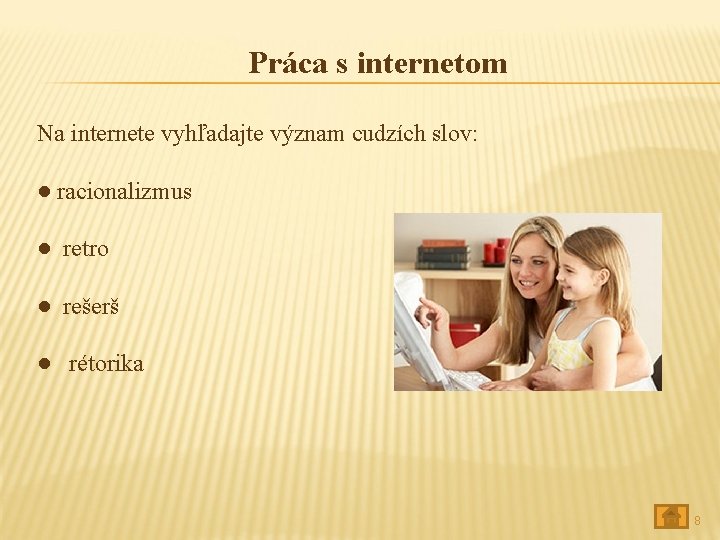 Práca s internetom

Na internete vyhľadajte význam cudzích slov:

• racionalizmus

• retro

• rešerš

• rétorika

8